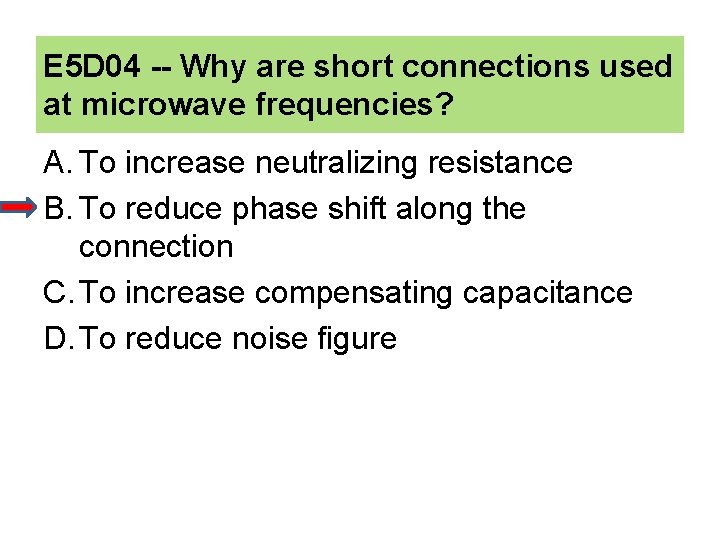 E5D04 -- Why are short connections used at microwave frequencies?

A. To increase neutralizing resistance
B. To reduce phase shift along the connection
C. To increase compensating capacitance
D. To reduce noise figure